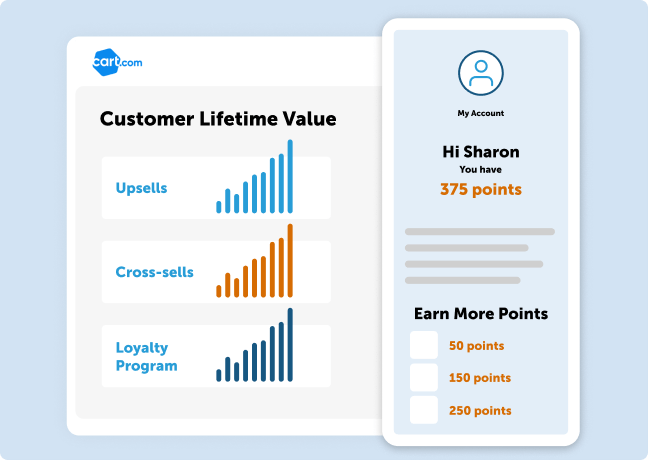 cart.com

Customer Lifetime Value

Upsells

Cross-sells

Loyalty Program

My Account

Hi Sharon
You have
375 points

Earn More Points

50 points

150 points

250 points